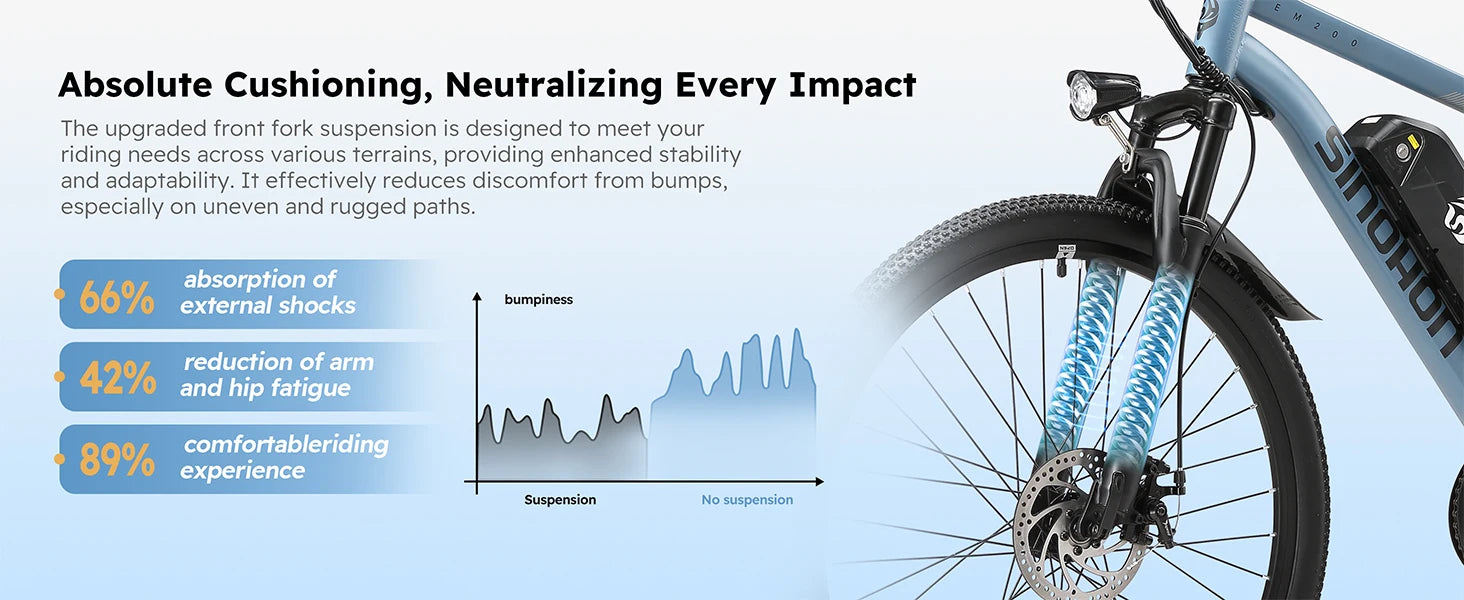 Absolute Cushioning, Neutralizing Every Impact

The upgraded front fork suspension is designed to meet your riding needs across various terrains, providing enhanced stability and adaptability. It effectively reduces discomfort from bumps, especially on uneven and rugged paths.

66% absorption of external shocks

42% reduction of arm and hip fatigue

89% comfortableriding experience

bumpiness

Suspension

No suspension

EM200

SINOHON

OPEN